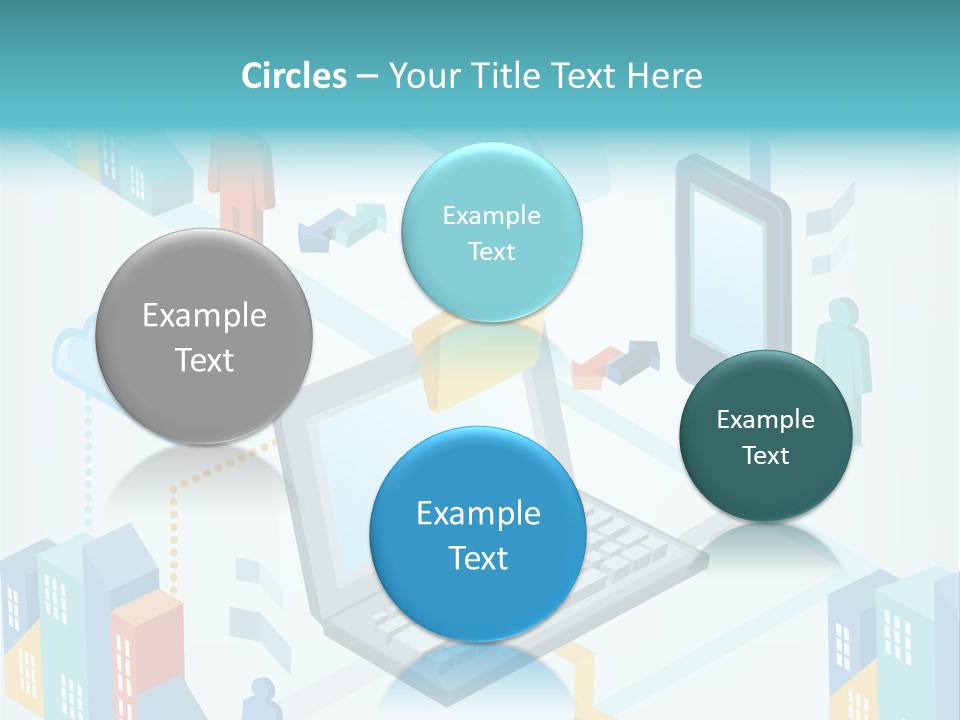 Circles – Your Title Text Here

Example Text

Example Text

Example Text

Example Text